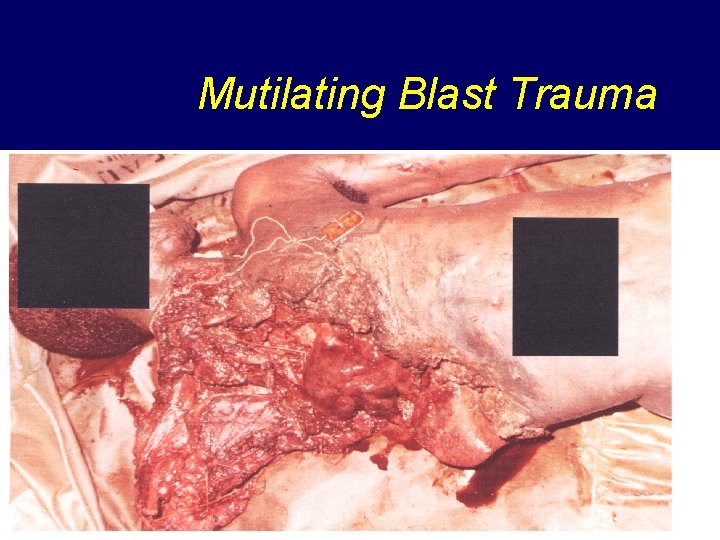 Mutilating Blast Trauma